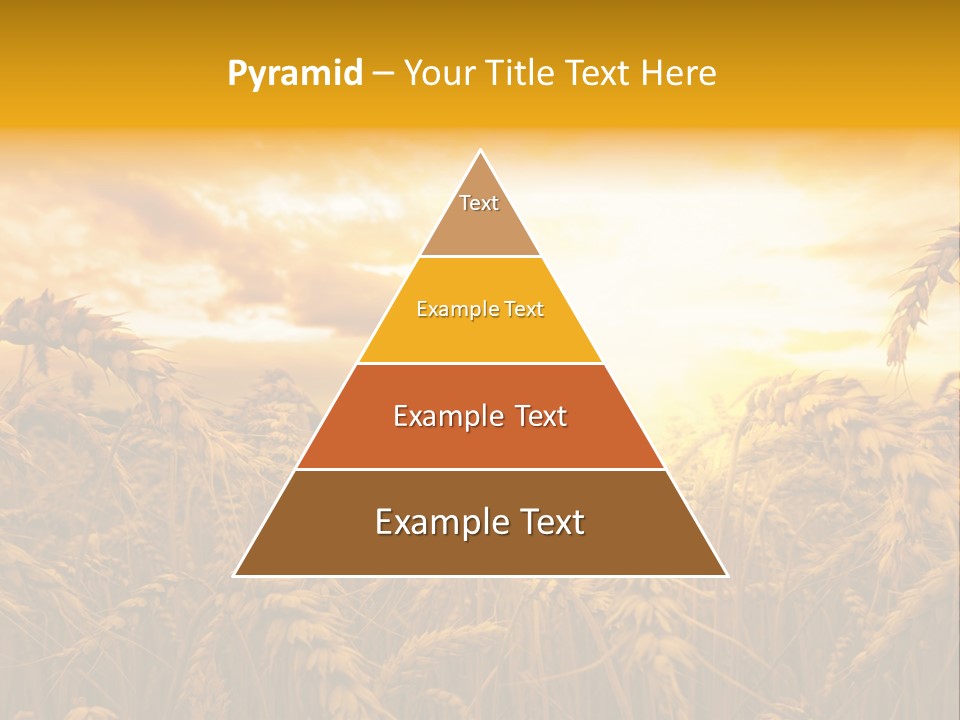 Pyramid – Your Title Text Here

Text

Example Text

Example Text

Example Text